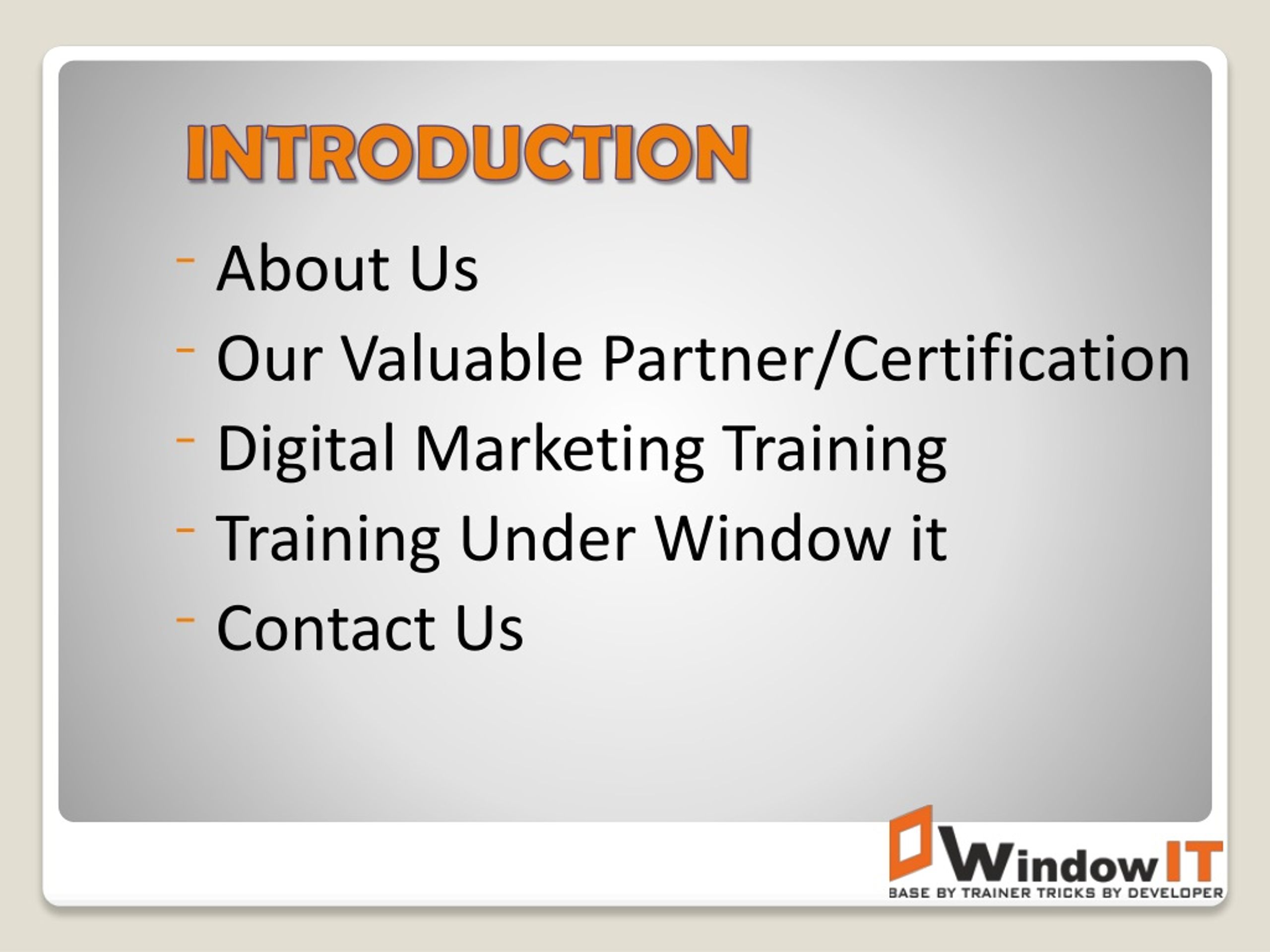 INTRODUCTION

- About Us
- Our Valuable Partner/Certification
- Digital Marketing Training
- Training Under Window it
- Contact Us

WindowIT
BASE BY TRAINER TRICKS BY DEVELOPER